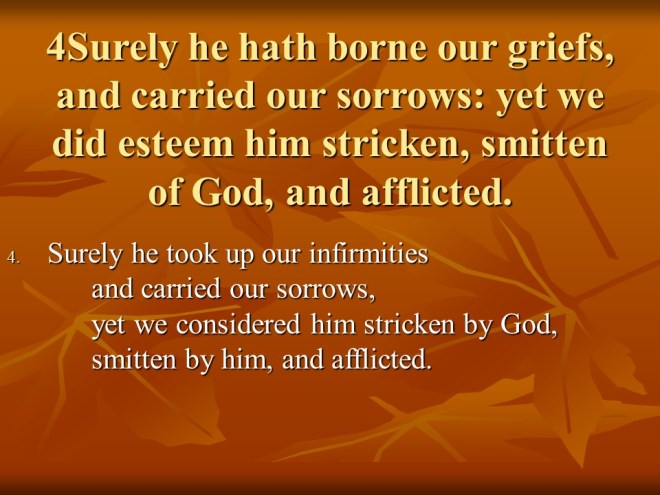 4Surely he hath borne our griefs, and carried our sorrows: yet we did esteem him stricken, smitten of God, and afflicted.

4. Surely he took up our infirmities
and carried our sorrows,
yet we considered him stricken by God,
smitten by him, and afflicted.